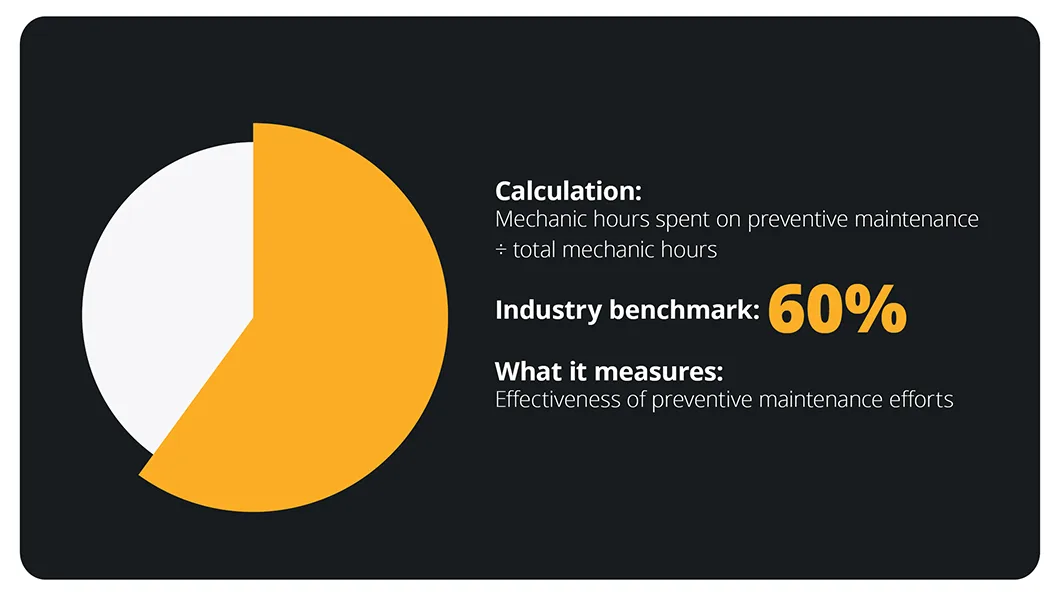 Calculation:
Mechanic hours spent on preventive maintenance ÷ total mechanic hours

Industry benchmark: 60%

What it measures:
Effectiveness of preventive maintenance efforts